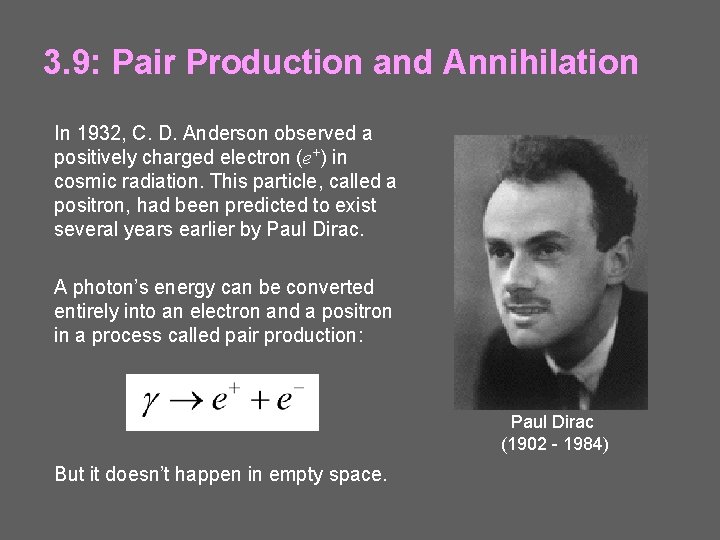 3.9: Pair Production and Annihilation

In 1932, C. D. Anderson observed a positively charged electron ($e^+$) in cosmic radiation. This particle, called a positron, had been predicted to exist several years earlier by Paul Dirac.

A photon's energy can be converted entirely into an electron and a positron in a process called pair production:

$\gamma \rightarrow e^+ + e^-$

But it doesn't happen in empty space.

Paul Dirac
(1902 - 1984)